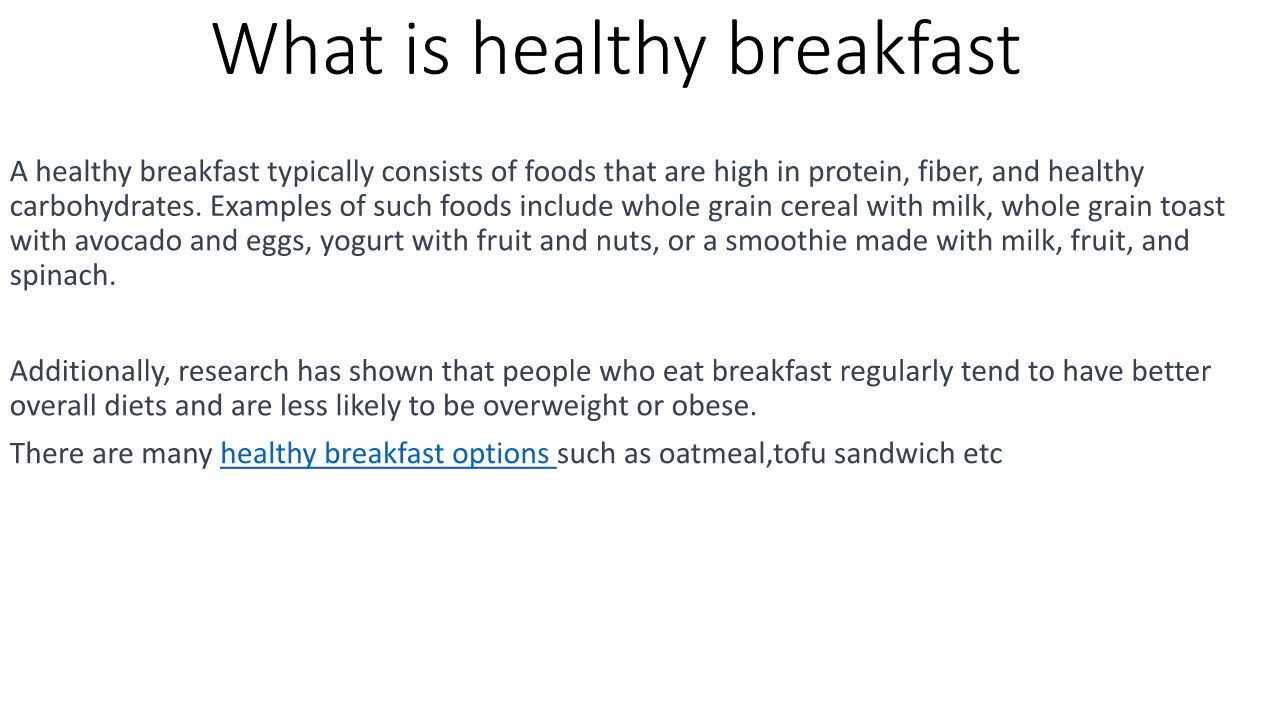 What is healthy breakfast

A healthy breakfast typically consists of foods that are high in protein, fiber, and healthy carbohydrates. Examples of such foods include whole grain cereal with milk, whole grain toast with avocado and eggs, yogurt with fruit and nuts, or a smoothie made with milk, fruit, and spinach.

Additionally, research has shown that people who eat breakfast regularly tend to have better overall diets and are less likely to be overweight or obese.

There are many healthy breakfast options such as oatmeal,tofu sandwich etc